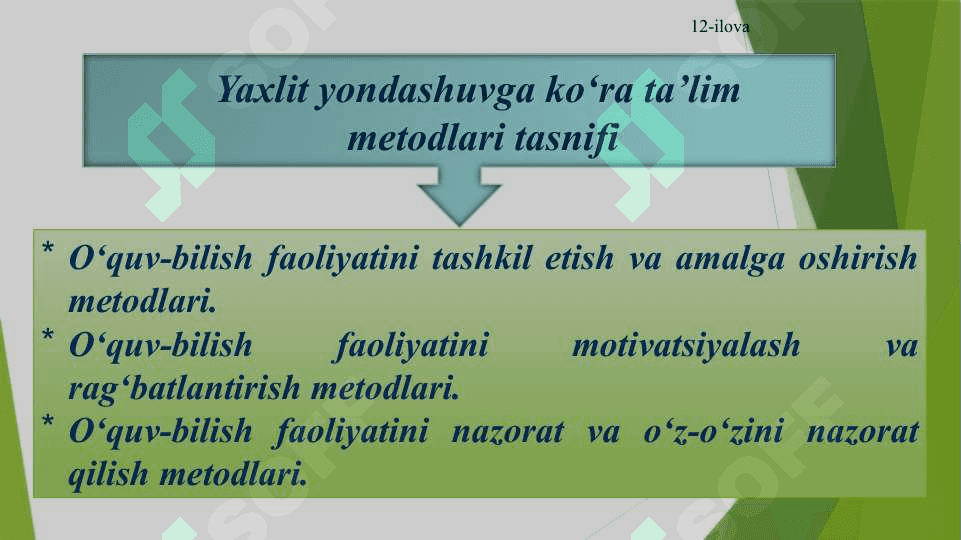 12-ilova

Yaxlit yondashuvga ko‘ra ta’lim metodlari tasnifi

* O‘quv-bilish faoliyatini tashkil etish va amalga oshirish metodlari.
* O‘quv-bilish faoliyatini motivatsiyalash va rag‘batlantirish metodlari.
* O‘quv-bilish faoliyatini nazorat va o‘z-o‘zini nazorat qilish metodlari.